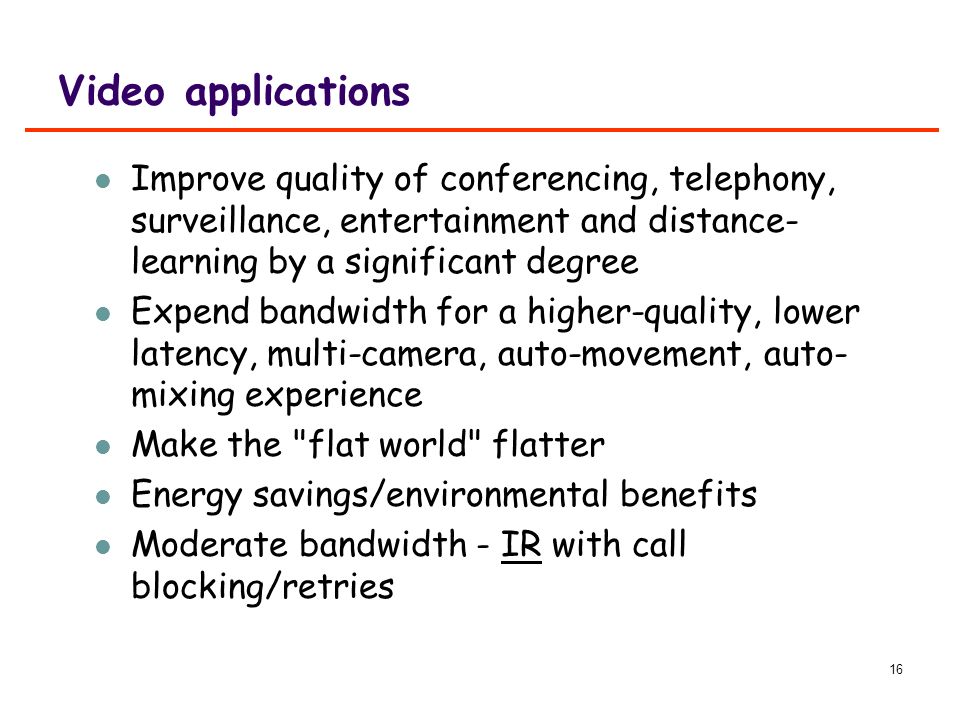 Video applications

- Improve quality of conferencing, telephony, surveillance, entertainment and distance-learning by a significant degree
- Expend bandwidth for a higher-quality, lower latency, multi-camera, auto-movement, auto-mixing experience
- Make the "flat world" flatter
- Energy savings/environmental benefits
- Moderate bandwidth - IR with call blocking/retries

16